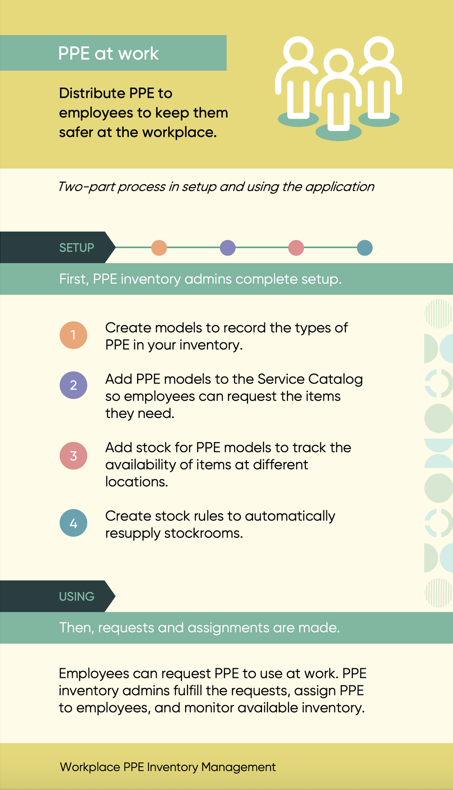 PPE at work

Distribute PPE to employees to keep them safer at the workplace.

Two-part process in setup and using the application

SETUP

First, PPE inventory admins complete setup.

1 Create models to record the types of PPE in your inventory.

2 Add PPE models to the Service Catalog so employees can request the items they need.

3 Add stock for PPE models to track the availability of items at different locations.

4 Create stock rules to automatically resupply stockrooms.

USING

Then, requests and assignments are made.

Employees can request PPE to use at work. PPE inventory admins fulfill the requests, assign PPE to employees, and monitor available inventory.

Workplace PPE Inventory Management